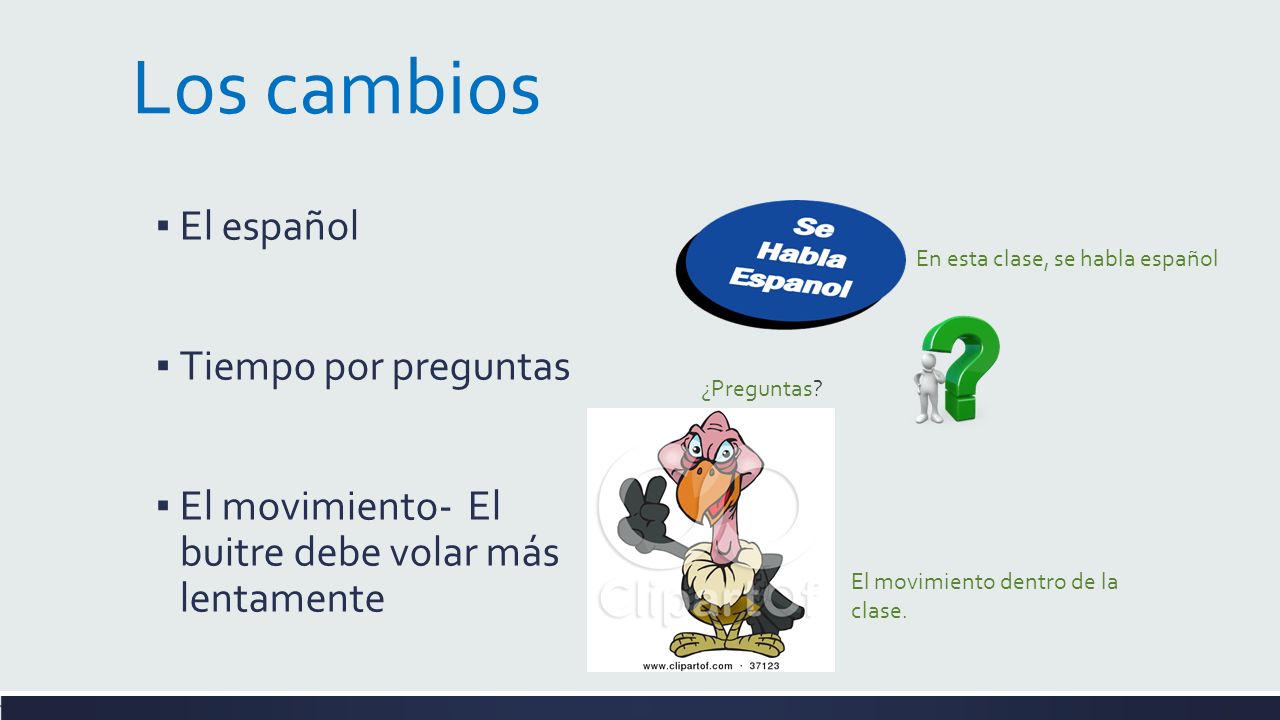 Los cambios

▪ El español

▪ Tiempo por preguntas

▪ El movimiento- El buitre debe volar más lentamente

Se Habla Espanol

En esta clase, se habla español

¿Preguntas?

ClipartOf

www.clipartof.com · 37123

El movimiento dentro de la clase.